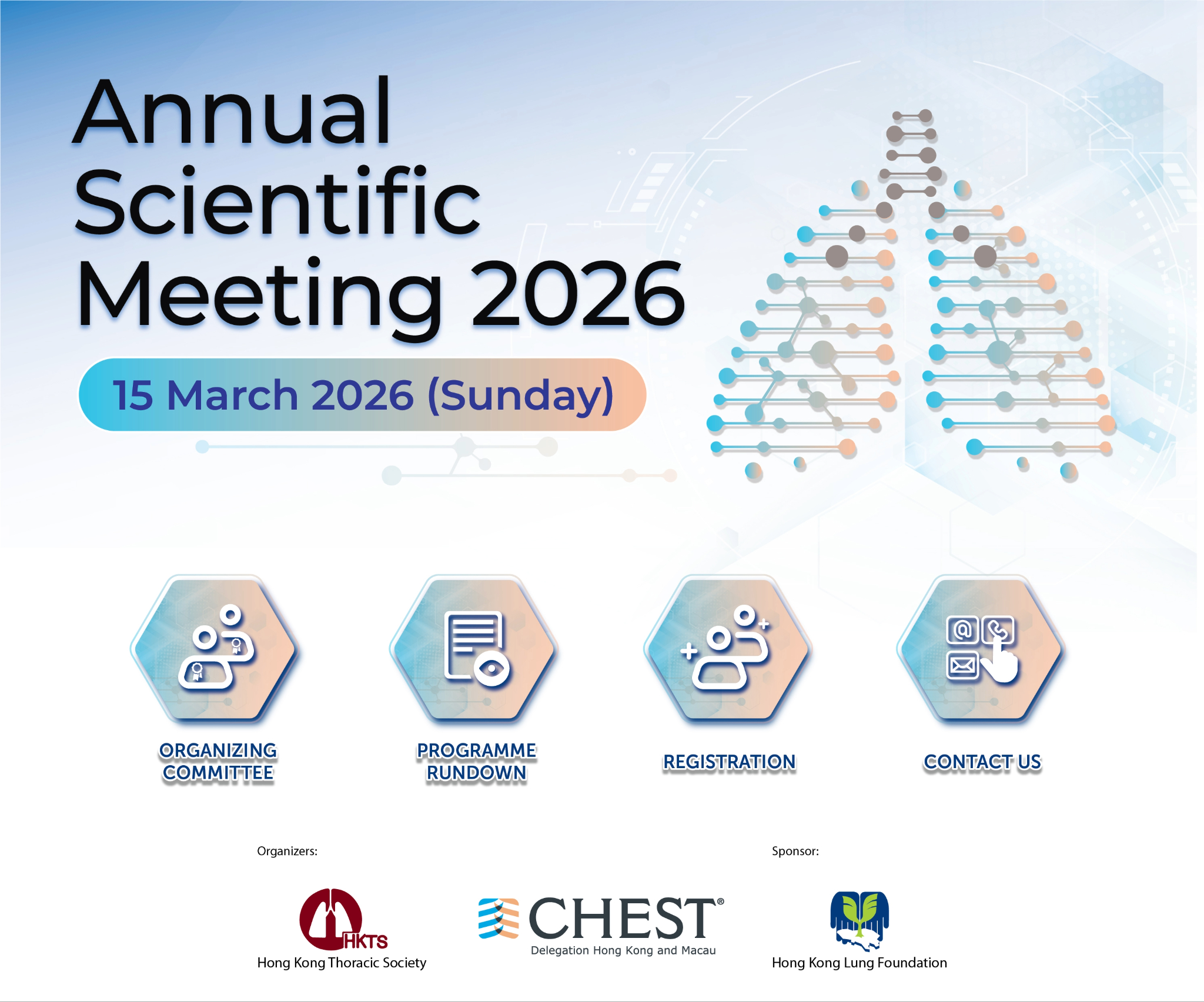 Annual Scientific Meeting 2026

15 March 2026 (Sunday)

ORGANIZING COMMITTEE

PROGRAMME RUNDOWN

REGISTRATION

CONTACT US

Organizers:

HKTS
Hong Kong Thoracic Society

CHEST®
Delegation Hong Kong and Macau

Sponsor:

Hong Kong Lung Foundation